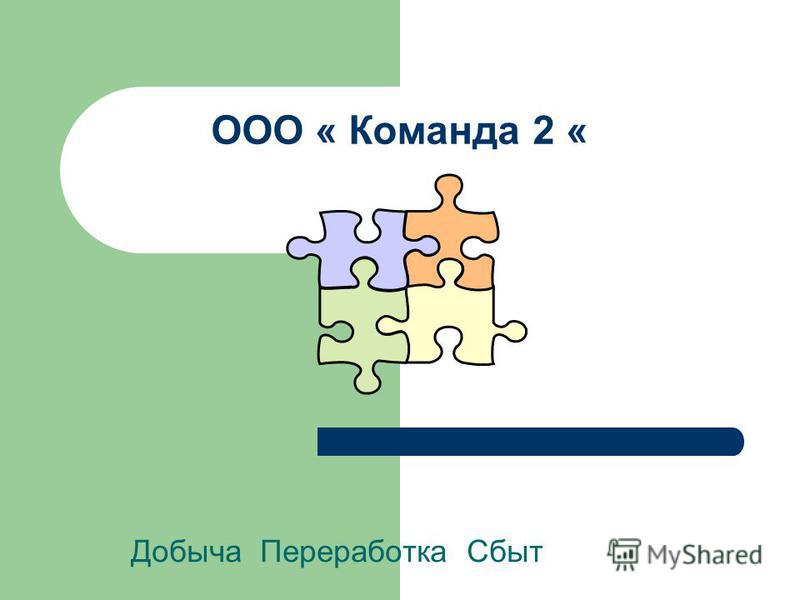 ООО « Команда 2 «

Добыча Переработка Сбыт

MyShared